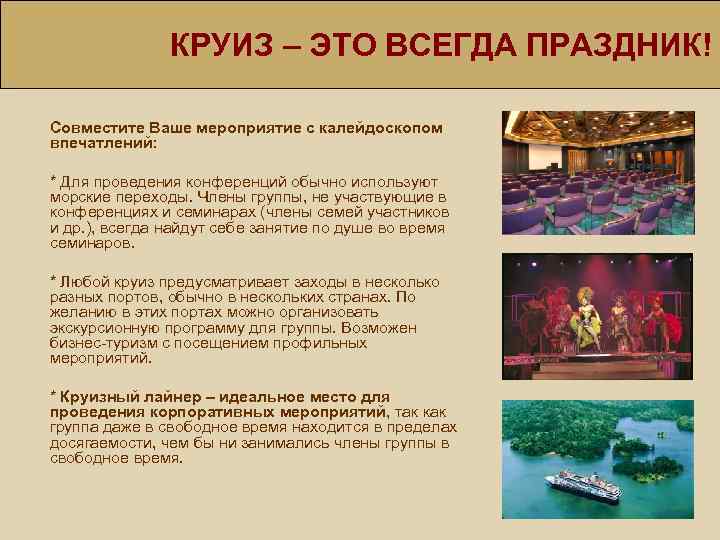 КРУИЗ – ЭТО ВСЕГДА ПРАЗДНИК!

Совместите Ваше мероприятие с калейдоскопом впечатлений:

* Для проведения конференций обычно используют морские переходы. Члены группы, не участвующие в конференциях и семинарах (члены семей участников и др.), всегда найдут себе занятие по душе во время семинаров.

* Любой круиз предусматривает заходы в несколько разных портов, обычно в нескольких странах. По желанию в этих портах можно организовать экскурсионную программу для группы. Возможен бизнес-туризм с посещением профильных мероприятий.

* Круизный лайнер – идеальное место для проведения корпоративных мероприятий, так как группа даже в свободное время находится в пределах досягаемости, чем бы ни занимались члены группы в свободное время.